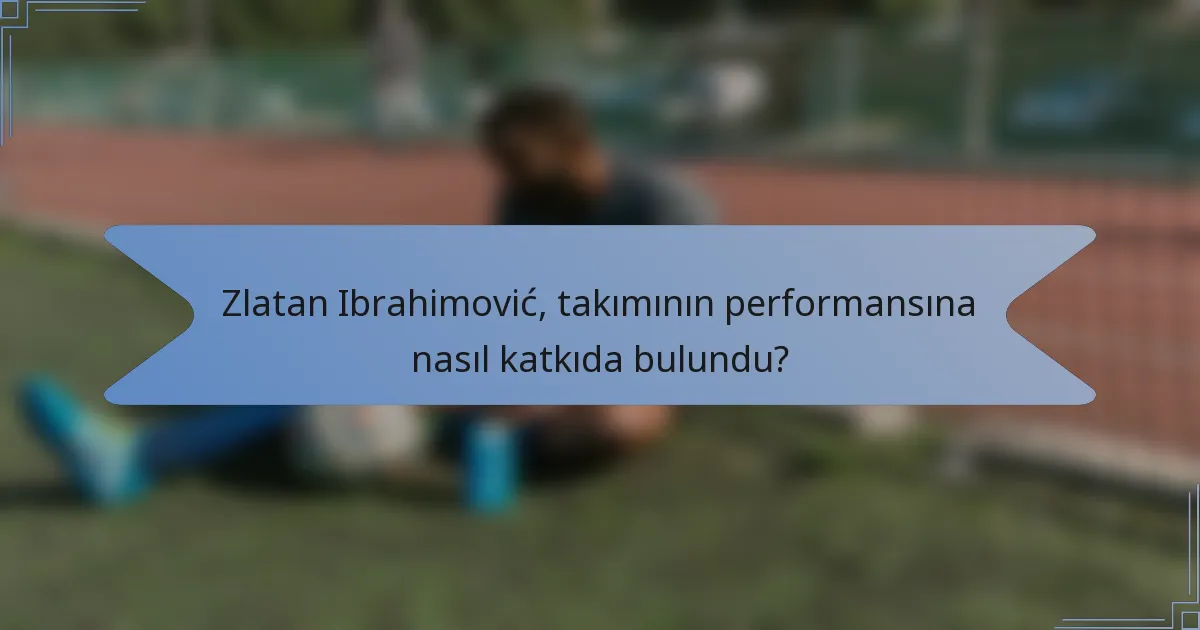 Zlatan Ibrahimović, takımının performansına nasıl katkıda bulundu?